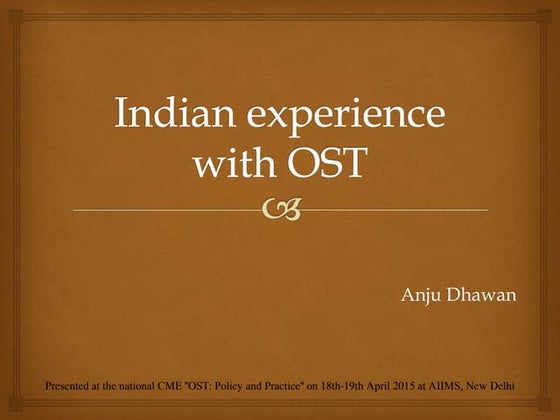 Indian experience with OST

Anju Dhawan

Presented at the national CME "OST: Policy and Practice" on 18th-19th April 2015 at AIIMS, New Delhi